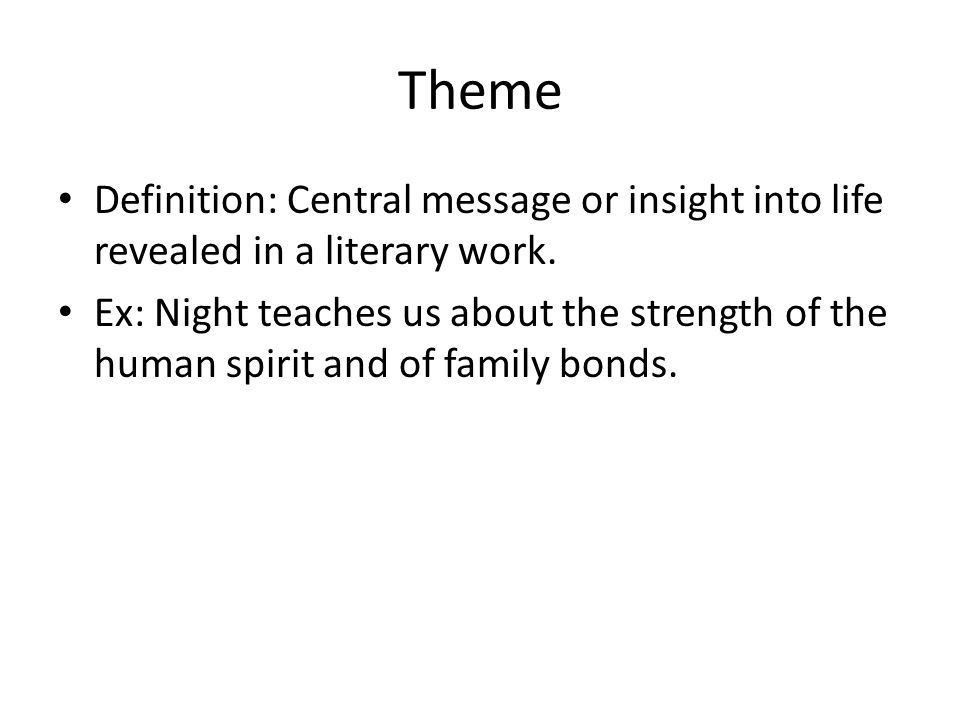 Theme

• Definition: Central message or insight into life revealed in a literary work.
• Ex: Night teaches us about the strength of the human spirit and of family bonds.